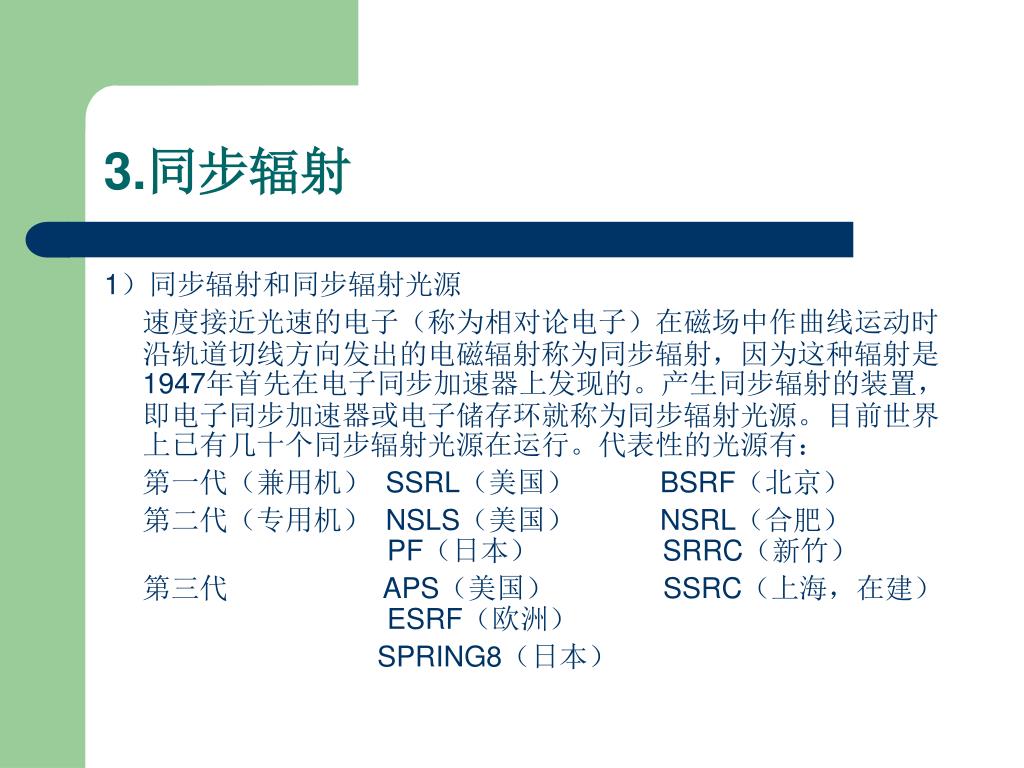 3.同步辐射

1）同步辐射和同步辐射光源

速度接近光速的电子（称为相对论电子）在磁场中作曲线运动时沿轨道切线方向发出的电磁辐射称为同步辐射，因为这种辐射是1947年首先在电子同步加速器上发现的。产生同步辐射的装置，即电子同步加速器或电子储存环就称为同步辐射光源。目前世界上已有几十个同步辐射光源在运行。代表性的光源有：

第一代（兼用机） SSRL（美国） BSRF（北京）

第二代（专用机） NSLS（美国） NSRL（合肥）
PF（日本） SRRC（新竹）

第三代 APS（美国） SSRC（上海，在建）
ESRF（欧洲）
SPRING8（日本）